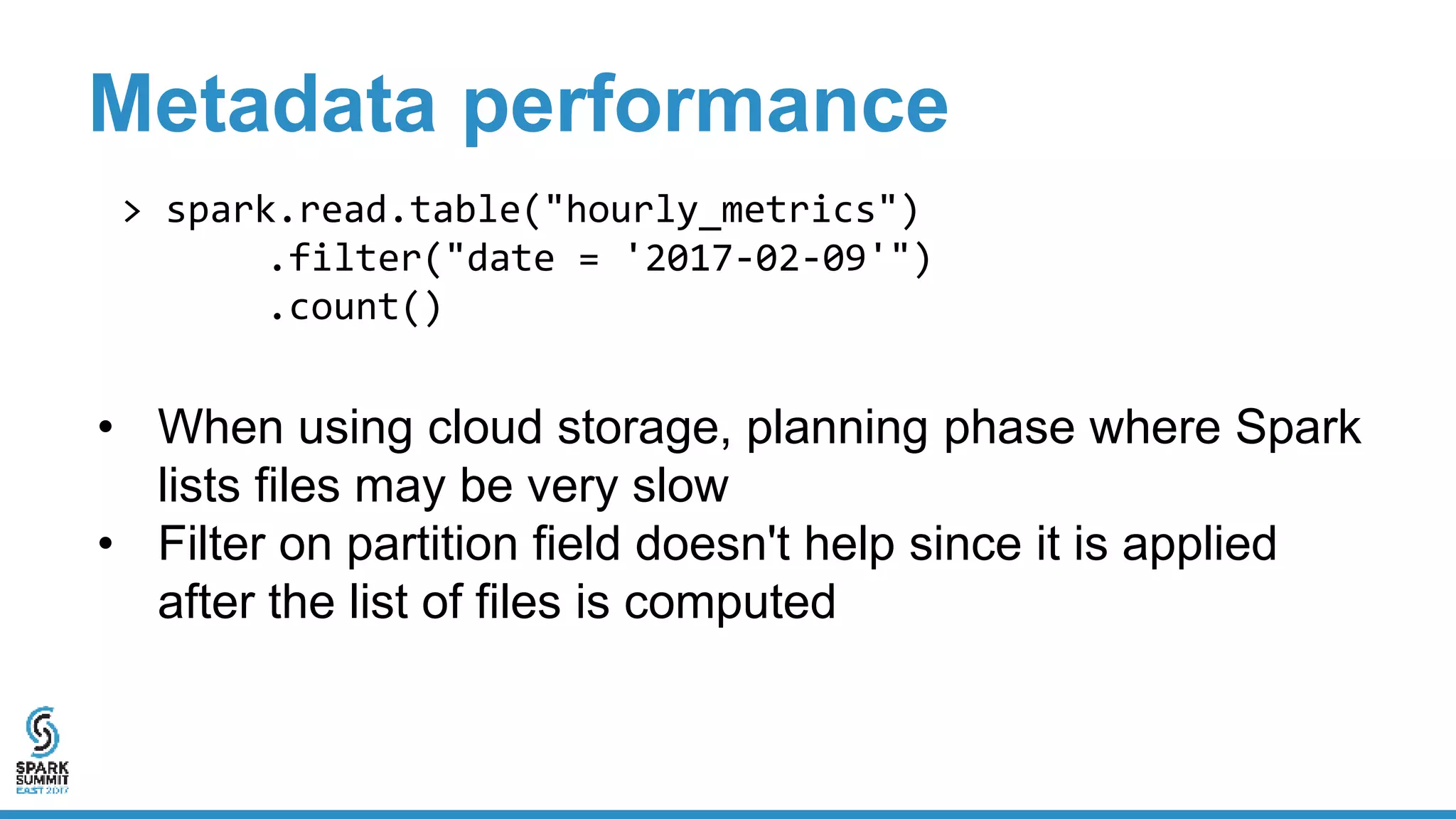 Metadata performance

> spark.read.table("hourly_metrics")
      .filter("date = '2017-02-09'")
      .count()

• When using cloud storage, planning phase where Spark lists files may be very slow
• Filter on partition field doesn't help since it is applied after the list of files is computed

SPARK SUMMIT EAST 2017